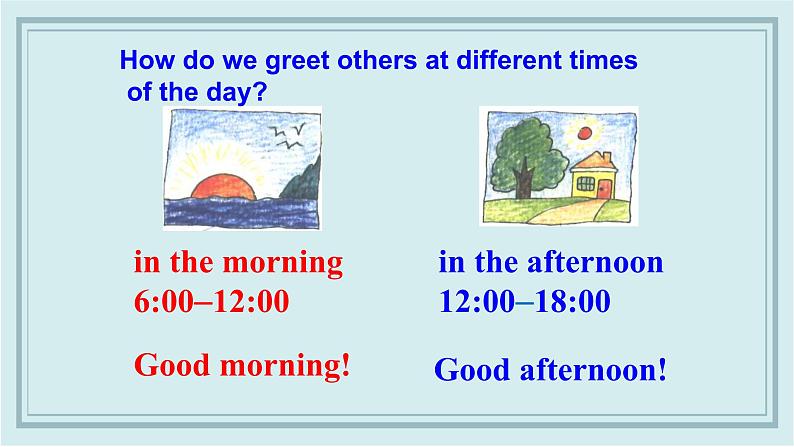 How do we greet others at different times of the day?

in the morning
6:00–12:00

Good morning!

in the afternoon
12:00–18:00

Good afternoon!